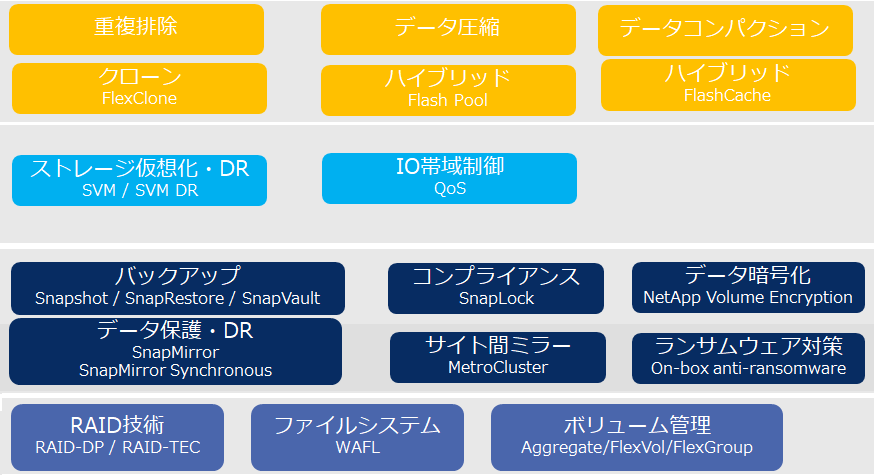 重複排除

データ圧縮

データコンパクション

クローン
FlexClone

ハイブリッド
Flash Pool

ハイブリッド
FlashCache

ストレージ仮想化・DR
SVM / SVM DR

IO帯域制御
QoS

バックアップ
Snapshot / SnapRestore / SnapVault

コンプライアンス
SnapLock

データ暗号化
NetApp Volume Encryption

データ保護・DR
SnapMirror
SnapMirror Synchronous

サイト間ミラー
MetroCluster

ランサムウェア対策
On-box anti-ransomware

RAID技術
RAID-DP / RAID-TEC

ファイルシステム
WAFL

ボリューム管理
Aggregate/FlexVol/FlexGroup